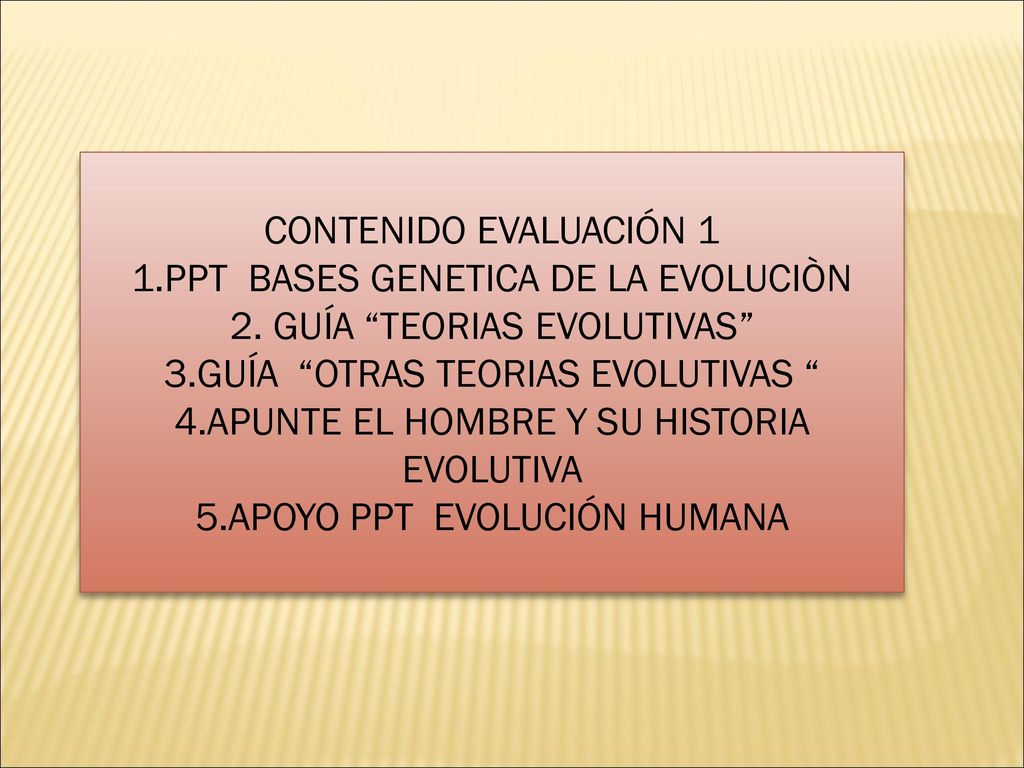 CONTENIDO EVALUACIÓN 1
1.PPT BASES GENETICA DE LA EVOLUCIÒN
2. GUÍA “TEORIAS EVOLUTIVAS”
3.GUÍA “OTRAS TEORIAS EVOLUTIVAS “
4.APUNTE EL HOMBRE Y SU HISTORIA EVOLUTIVA
5.APOYO PPT EVOLUCIÓN HUMANA